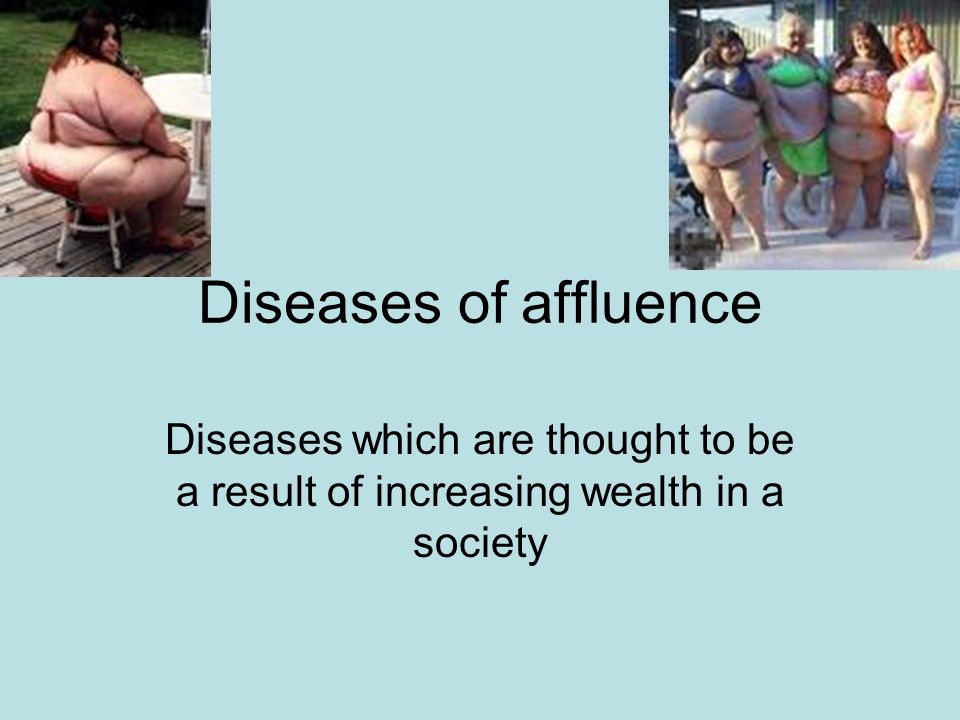 Diseases of affluence

Diseases which are thought to be a result of increasing wealth in a society